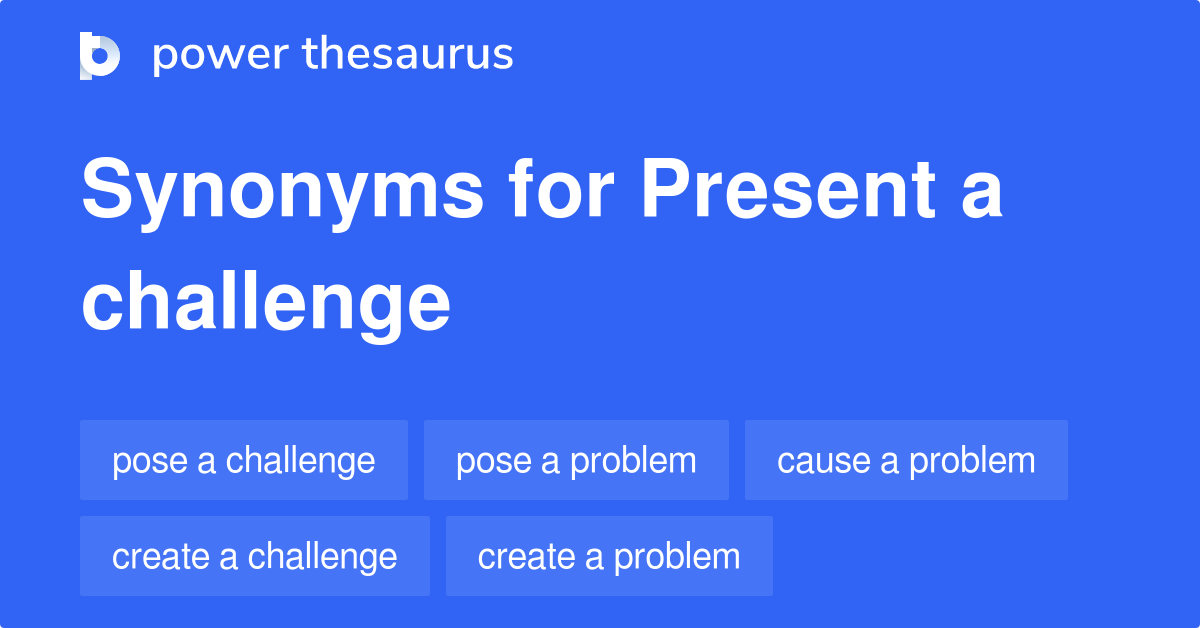 power thesaurus

Synonyms for Present a challenge

pose a challenge
pose a problem
cause a problem
create a challenge
create a problem